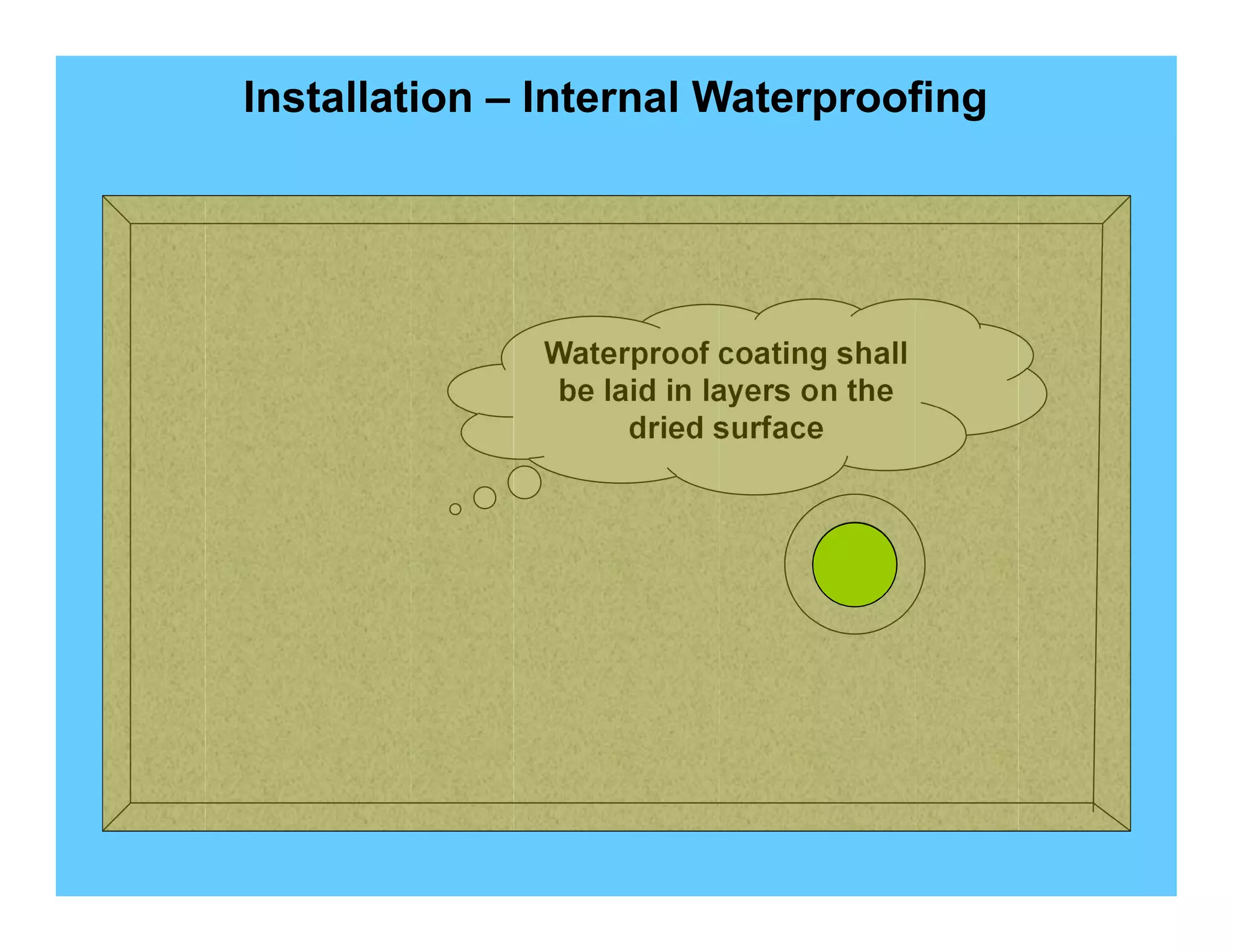 Installation – Internal Waterproofing

Waterproof coating shall be laid in layers on the dried surface